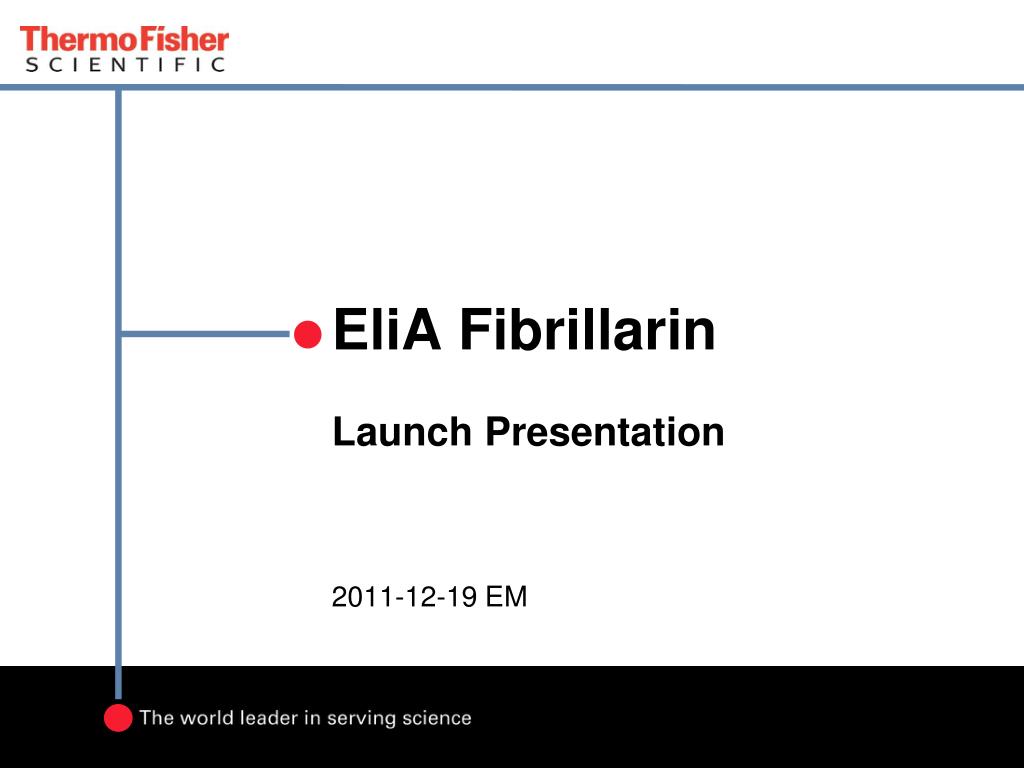 ThermoFisher
SCIENTIFIC

EliA Fibrillarin

Launch Presentation

2011-12-19 EM

The world leader in serving science